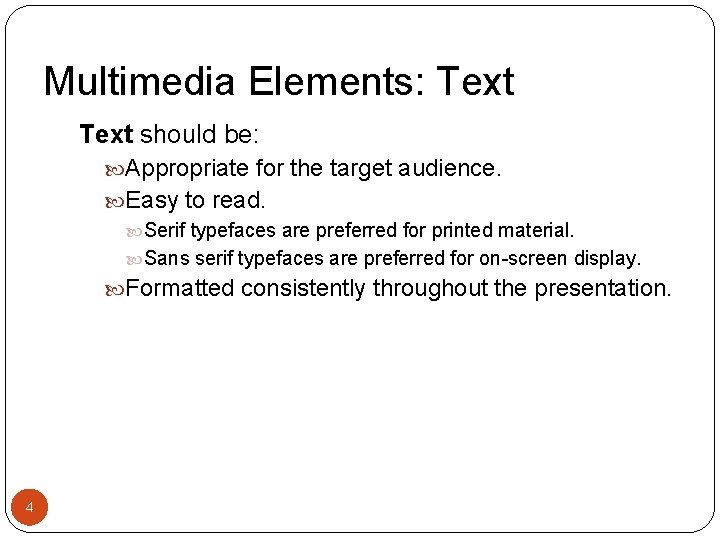 Multimedia Elements: Text

Text should be:

Appropriate for the target audience.

Easy to read.

Serif typefaces are preferred for printed material.

Sans serif typefaces are preferred for on-screen display.

Formatted consistently throughout the presentation.

4